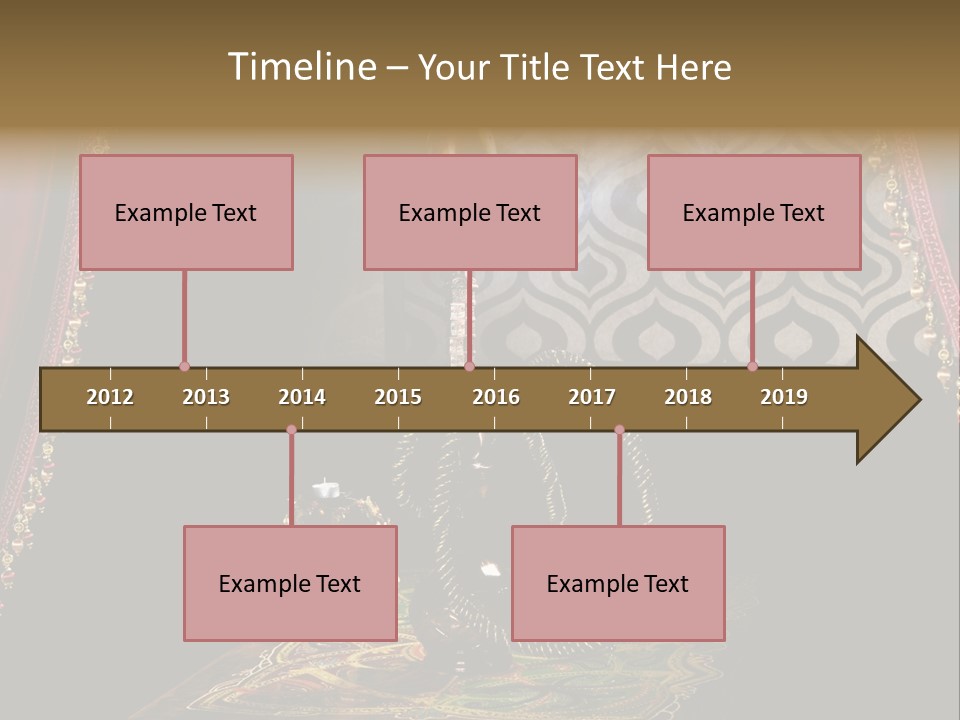 Timeline – Your Title Text Here

Example Text

Example Text

Example Text

2012 2013 2014 2015 2016 2017 2018 2019

Example Text

Example Text